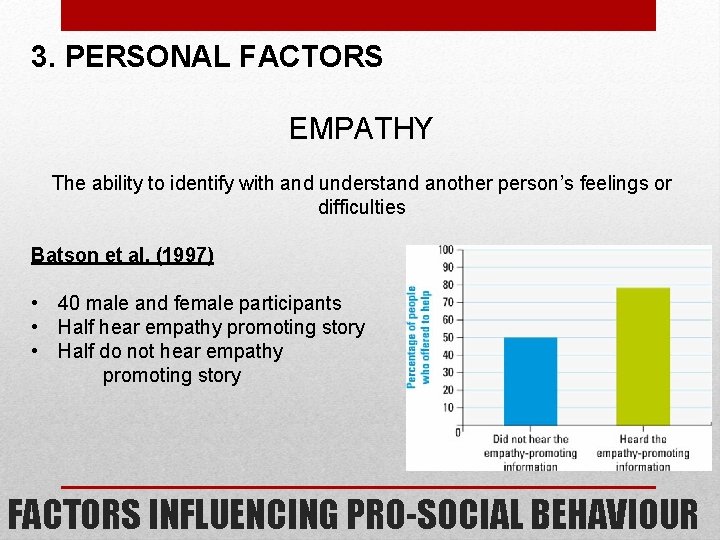 3. PERSONAL FACTORS

EMPATHY

The ability to identify with and understand another person's feelings or difficulties

Batson et al. (1997)

• 40 male and female participants
• Half hear empathy promoting story
• Half do not hear empathy promoting story

Percentage of people who offered to help

100
90
80
70
60
50
40
30
20
10
0

Did not hear the empathy-promoting information

Heard the empathy-promoting information

FACTORS INFLUENCING PRO-SOCIAL BEHAVIOUR